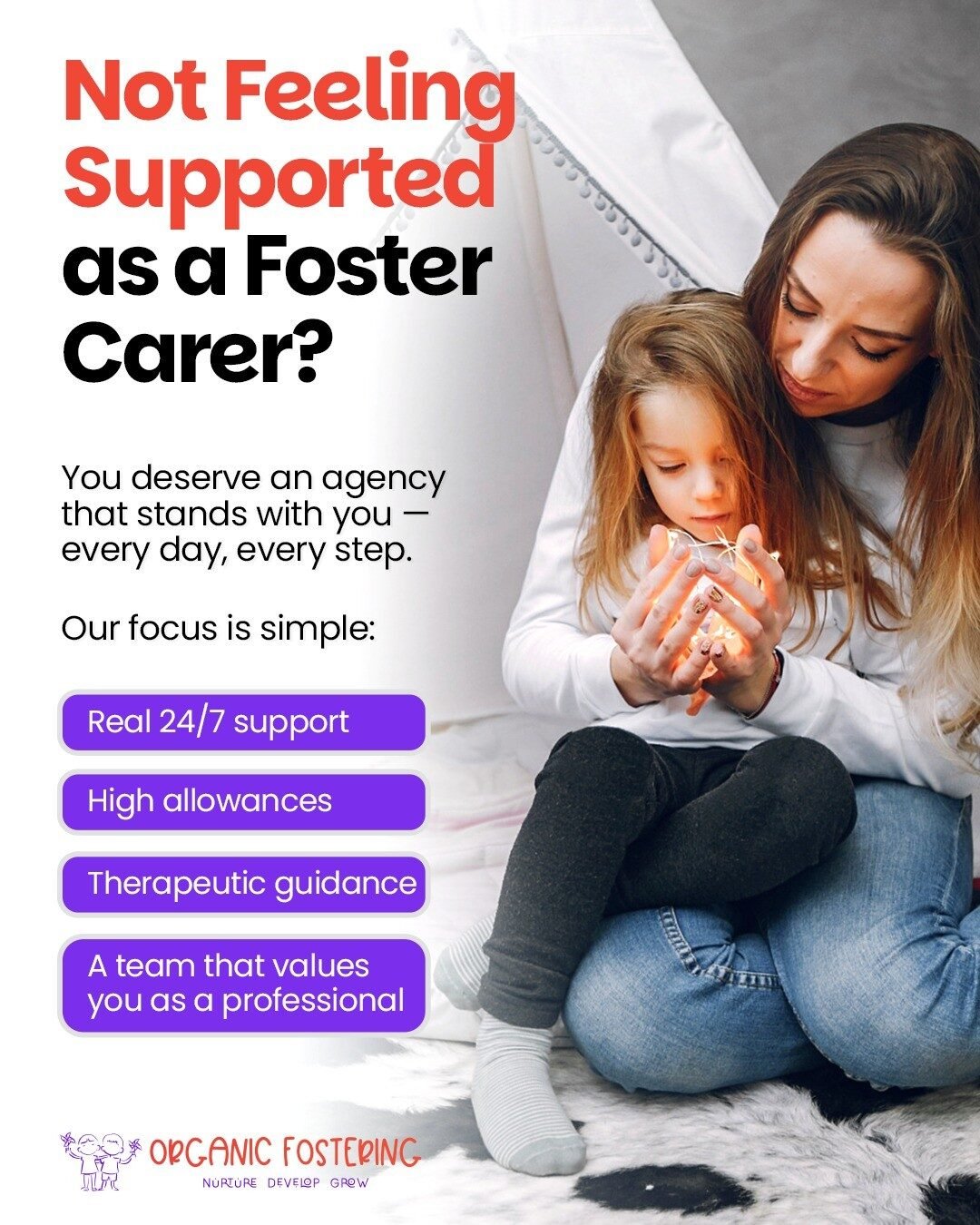 Not Feeling Supported as a Foster Carer?

You deserve an agency that stands with you — every day, every step.

Our focus is simple:

Real 24/7 support

High allowances

Therapeutic guidance

A team that values you as a professional

ORGANIC FOSTERING
NURTURE DEVELOP GROW